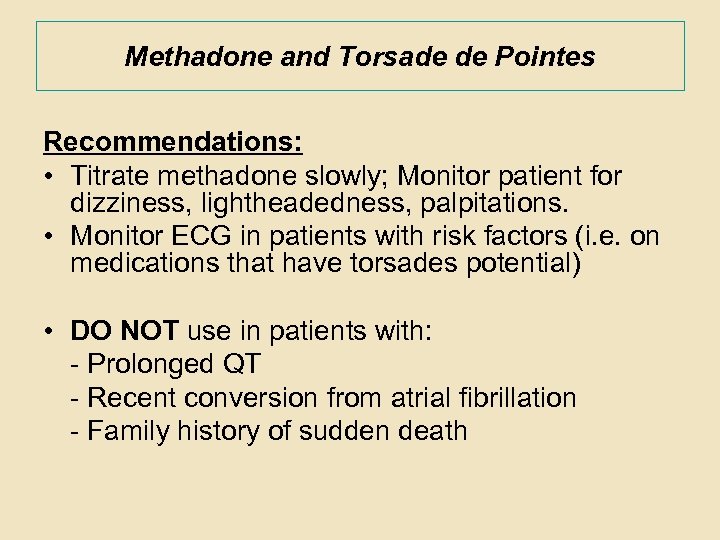 Methadone and Torsade de Pointes

Recommendations:
• Titrate methadone slowly; Monitor patient for dizziness, lightheadedness, palpitations.
• Monitor ECG in patients with risk factors (i.e. on medications that have torsades potential)

• DO NOT use in patients with:
- Prolonged QT
- Recent conversion from atrial fibrillation
- Family history of sudden death